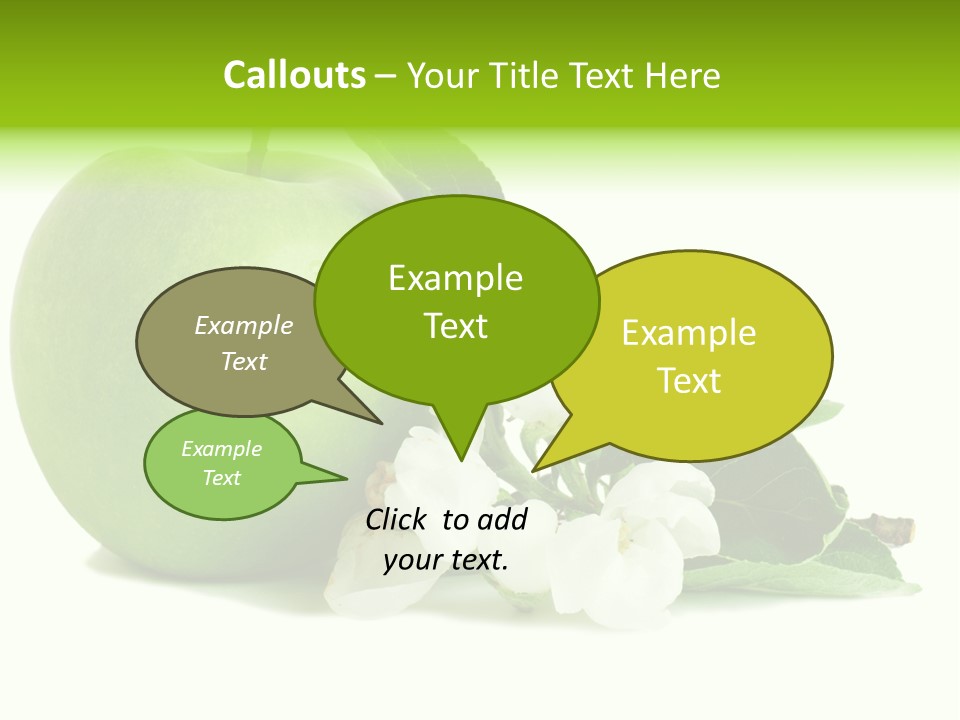 Callouts – Your Title Text Here

Example Text

Example Text

Example Text

Example Text

Click to add your text.